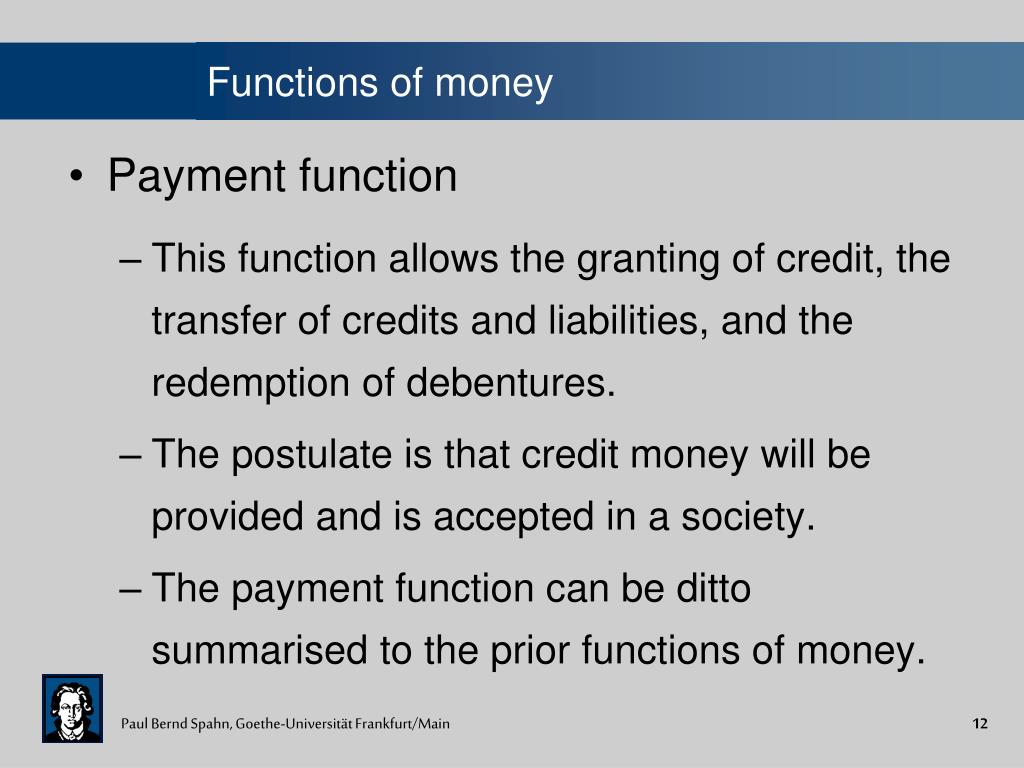 Functions of money

• Payment function

– This function allows the granting of credit, the transfer of credits and liabilities, and the redemption of debentures.

– The postulate is that credit money will be provided and is accepted in a society.

– The payment function can be ditto summarised to the prior functions of money.

Paul Bernd Spahn, Goethe-Universität Frankfurt/Main

12